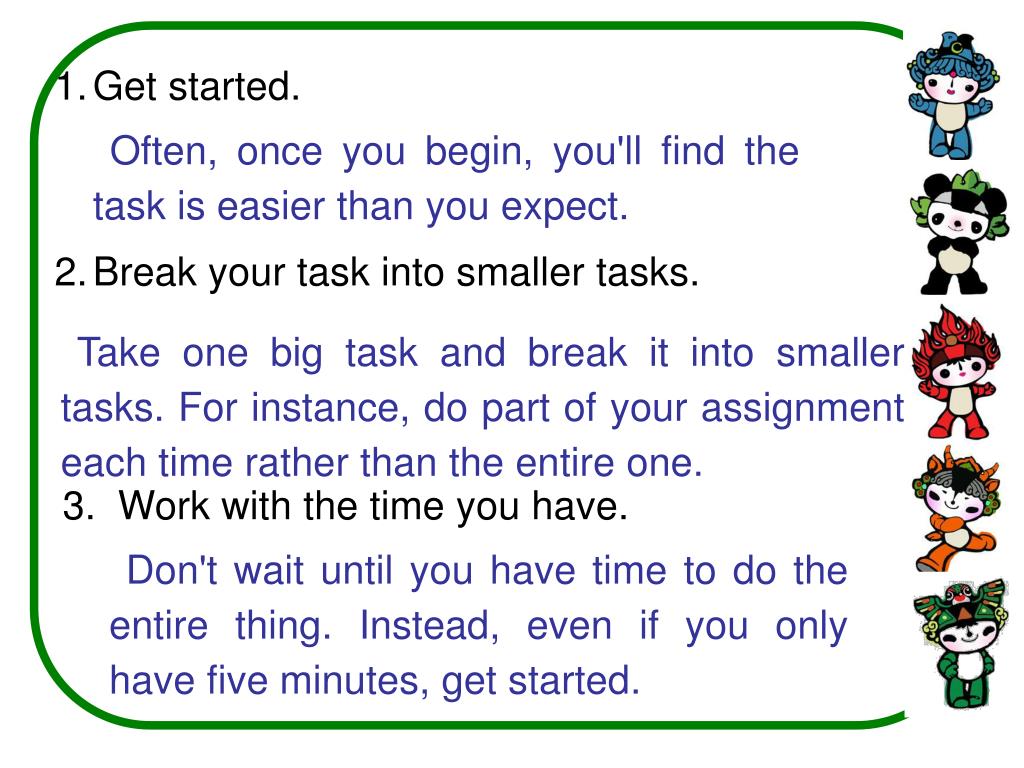 1. Get started.

Often, once you begin, you'll find the task is easier than you expect.

2. Break your task into smaller tasks.

Take one big task and break it into smaller tasks. For instance, do part of your assignment each time rather than the entire one.

3. Work with the time you have.

Don't wait until you have time to do the entire thing. Instead, even if you only have five minutes, get started.